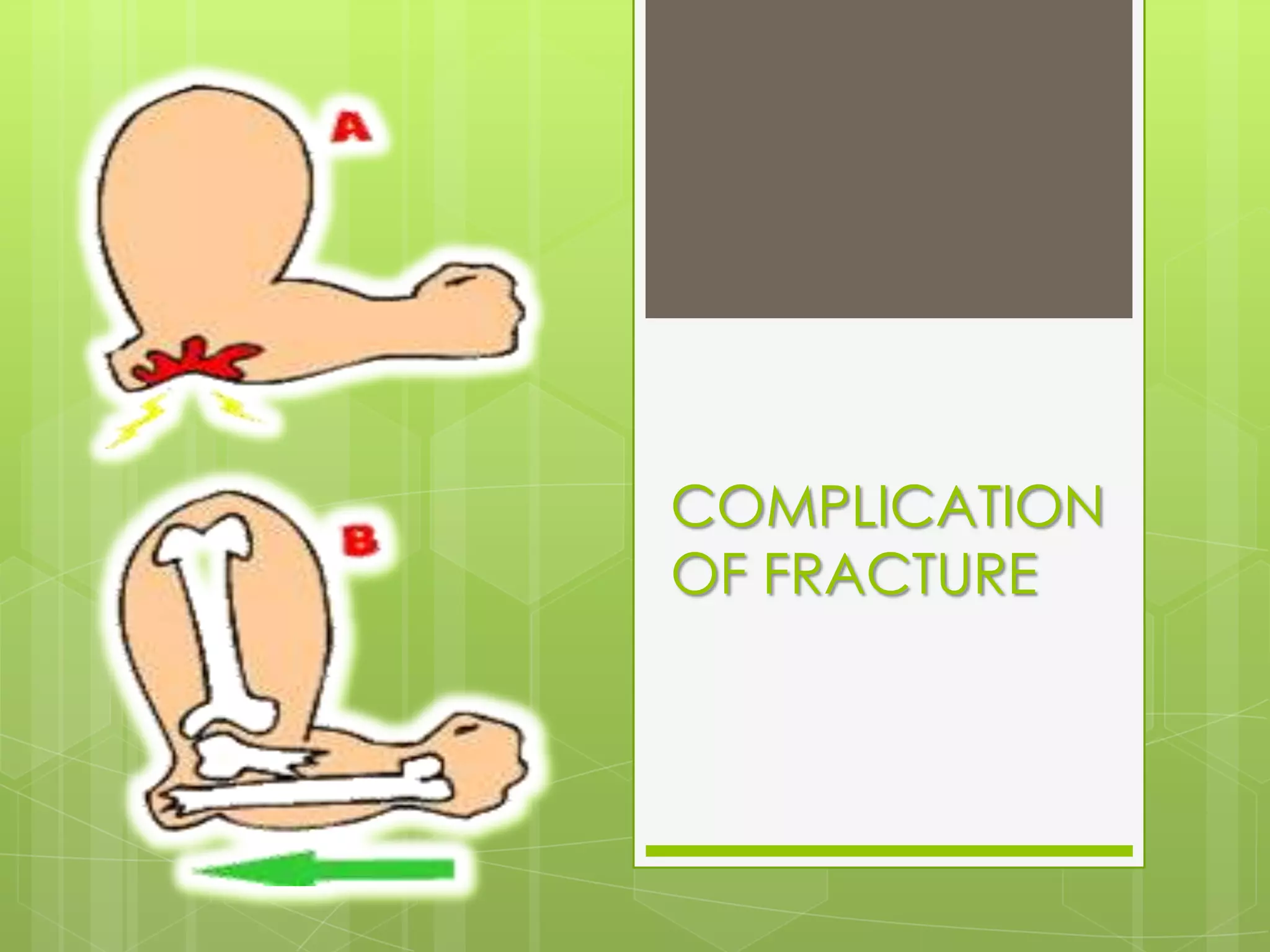 A

B

COMPLICATION OF FRACTURE